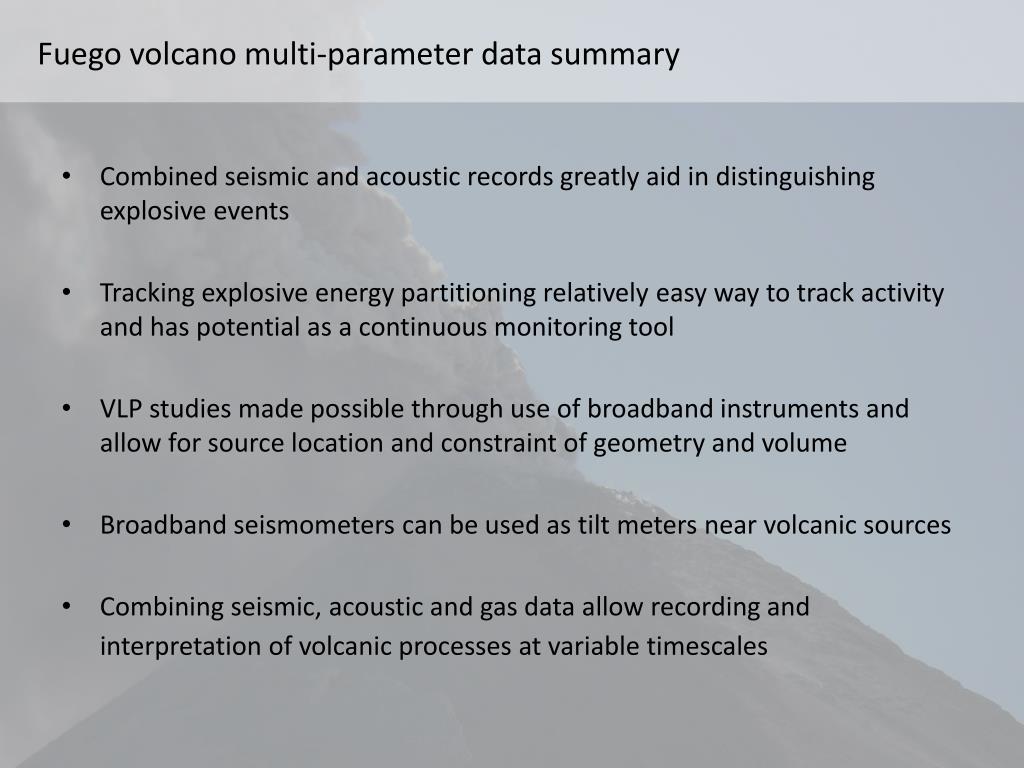 Fuego volcano multi-parameter data summary

• Combined seismic and acoustic records greatly aid in distinguishing explosive events

• Tracking explosive energy partitioning relatively easy way to track activity and has potential as a continuous monitoring tool

• VLP studies made possible through use of broadband instruments and allow for source location and constraint of geometry and volume

• Broadband seismometers can be used as tilt meters near volcanic sources

• Combining seismic, acoustic and gas data allow recording and interpretation of volcanic processes at variable timescales